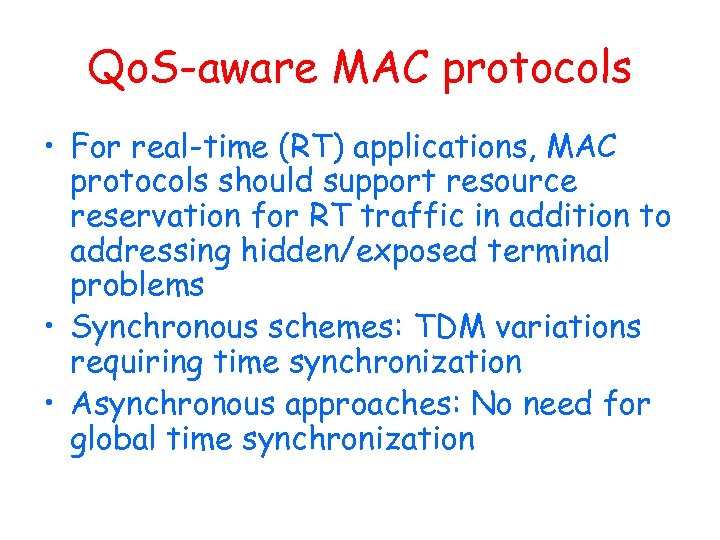 QoS-aware MAC protocols

• For real-time (RT) applications, MAC protocols should support resource reservation for RT traffic in addition to addressing hidden/exposed terminal problems
• Synchronous schemes: TDM variations requiring time synchronization
• Asynchronous approaches: No need for global time synchronization